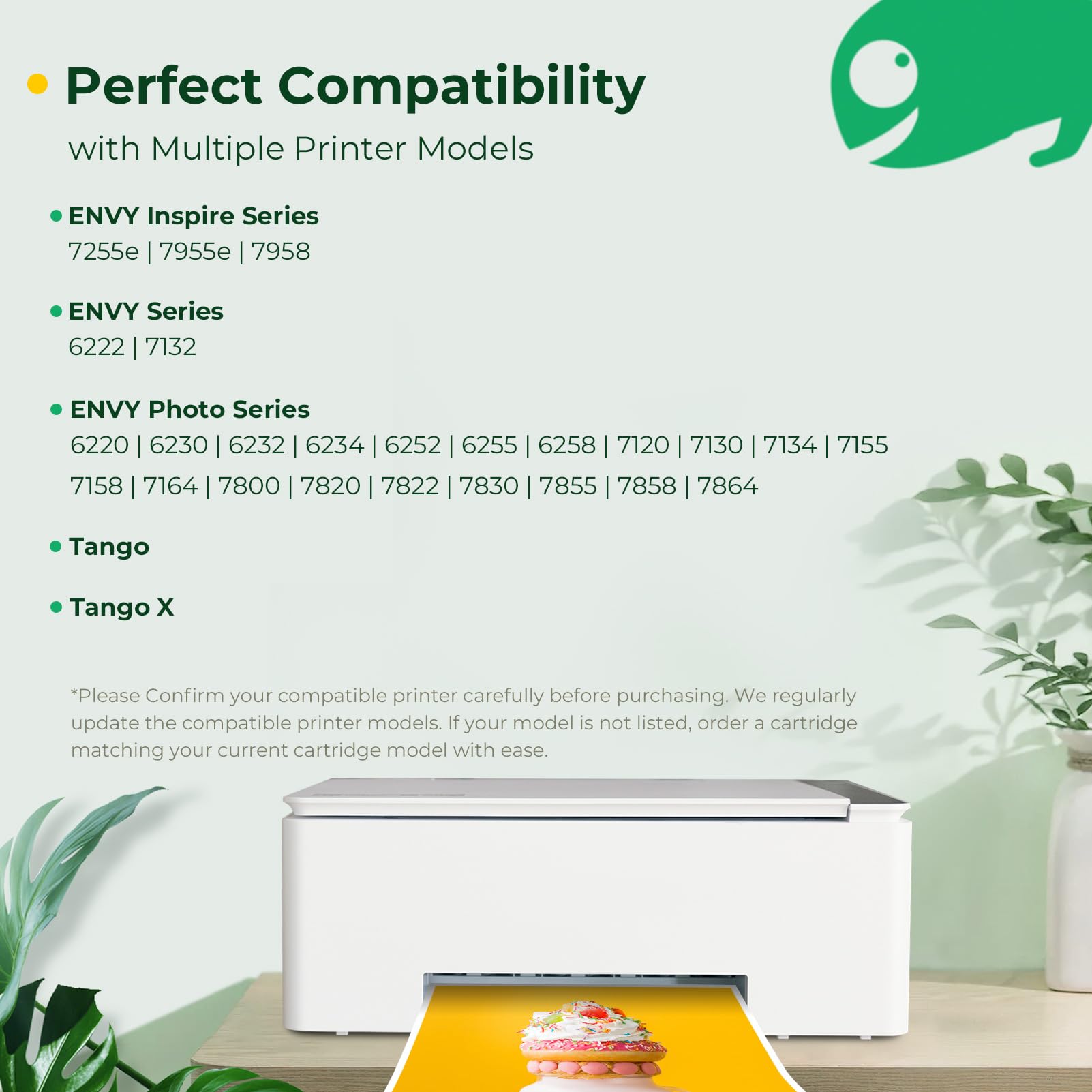 Perfect Compatibility
with Multiple Printer Models

ENVY Inspire Series
7255e | 7955e | 7958

ENVY Series
6222 | 7132

ENVY Photo Series
6220 | 6230 | 6232 | 6234 | 6252 | 6255 | 6258 | 7120 | 7130 | 7134 | 7155
7158 | 7164 | 7800 | 7820 | 7822 | 7830 | 7855 | 7858 | 7864

Tango

Tango X

*Please Confirm your compatible printer carefully before purchasing. We regularly update the compatible printer models. If your model is not listed, order a cartridge matching your current cartridge model with ease.